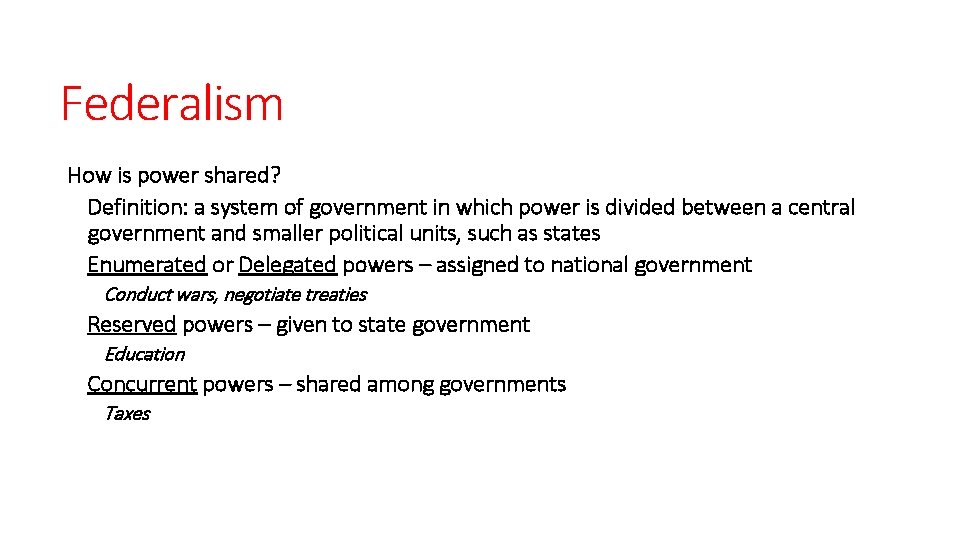 Federalism

How is power shared?

Definition: a system of government in which power is divided between a central government and smaller political units, such as states

Enumerated or Delegated powers – assigned to national government

Conduct wars, negotiate treaties

Reserved powers – given to state government

Education

Concurrent powers – shared among governments

Taxes